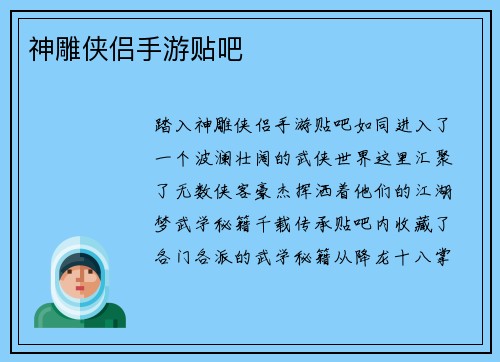 神雕侠侣手游贴吧

踏入神雕侠侣手游贴吧如同进入了一个波澜壮阔的武侠世界这里汇聚了无数侠客豪杰挥洒着他们的江湖梦武学秘籍千载传承贴吧内收藏了各门各派的武学秘籍从降龙十八掌